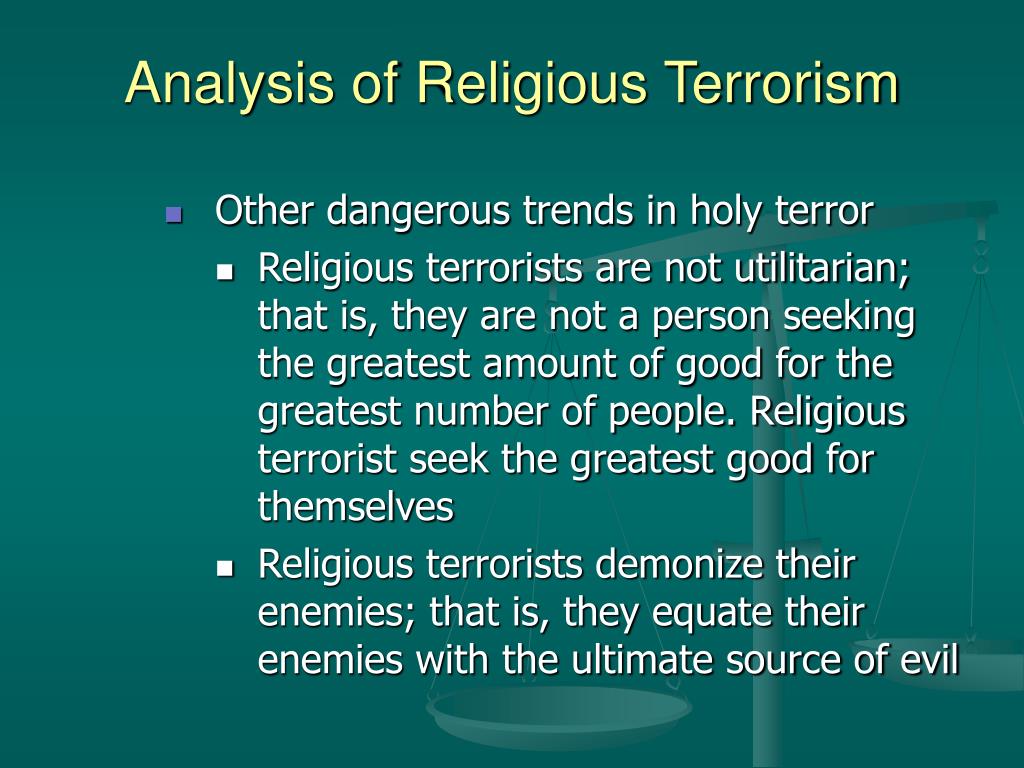 Analysis of Religious Terrorism

Other dangerous trends in holy terror

Religious terrorists are not utilitarian; that is, they are not a person seeking the greatest amount of good for the greatest number of people. Religious terrorist seek the greatest good for themselves

Religious terrorists demonize their enemies; that is, they equate their enemies with the ultimate source of evil